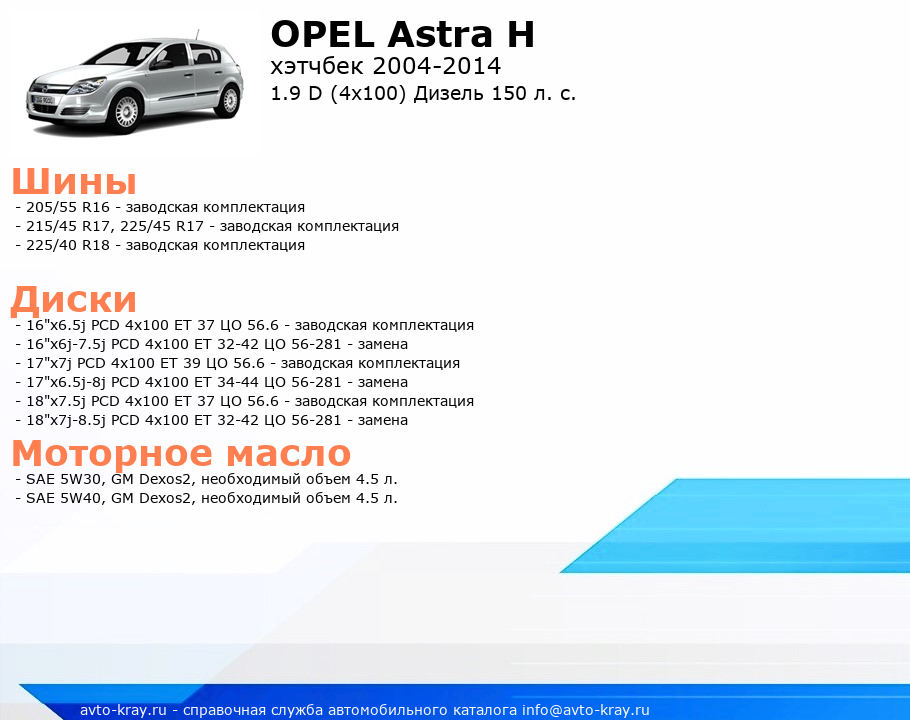 OPEL Astra H
хэтчбек 2004-2014
1.9 D (4x100) Дизель 150 л. с.

Шины
- 205/55 R16 - заводская комплектация
- 215/45 R17, 225/45 R17 - заводская комплектация
- 225/40 R18 - заводская комплектация

Диски
- 16"x6.5j PCD 4x100 ET 37 ЦО 56.6 - заводская комплектация
- 16"x6j-7.5j PCD 4x100 ET 32-42 ЦО 56-281 - замена
- 17"x7j PCD 4x100 ET 39 ЦО 56.6 - заводская комплектация
- 17"x6.5j-8j PCD 4x100 ET 34-44 ЦО 56-281 - замена
- 18"x7.5j PCD 4x100 ET 37 ЦО 56.6 - заводская комплектация
- 18"x7j-8.5j PCD 4x100 ET 32-42 ЦО 56-281 - замена

Моторное масло
- SAE 5W30, GM Dexos2, необходимый объем 4.5 л.
- SAE 5W40, GM Dexos2, необходимый объем 4.5 л.

avto-kray.ru - справочная служба автомобильного каталога info@avto-kray.ru